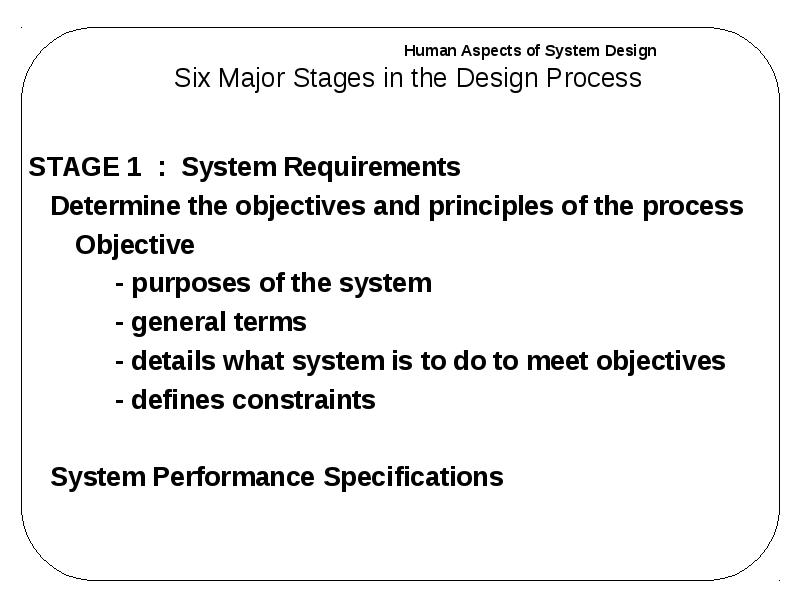 Human Aspects of System Design
Six Major Stages in the Design Process

STAGE 1 : System Requirements
Determine the objectives and principles of the process
Objective
- purposes of the system
- general terms
- details what system is to do to meet objectives
- defines constraints

System Performance Specifications